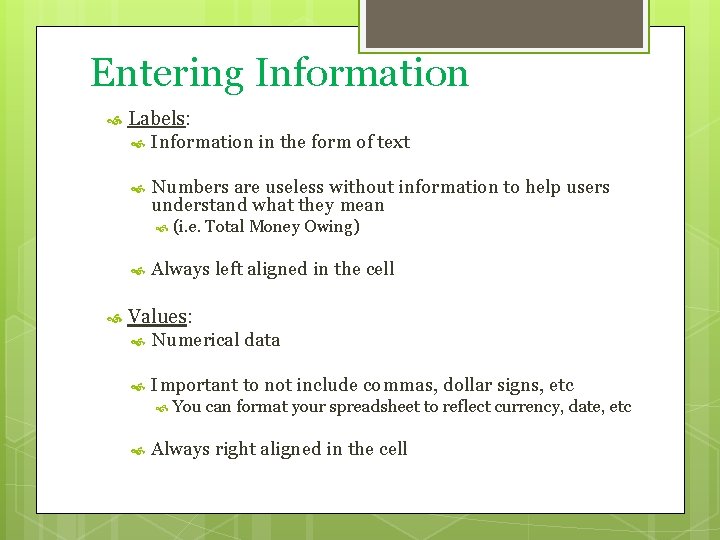 Entering Information

Labels:

Information in the form of text

Numbers are useless without information to help users understand what they mean

(i.e. Total Money Owing)

Always left aligned in the cell

Values:

Numerical data

Important to not include commas, dollar signs, etc

You can format your spreadsheet to reflect currency, date, etc

Always right aligned in the cell